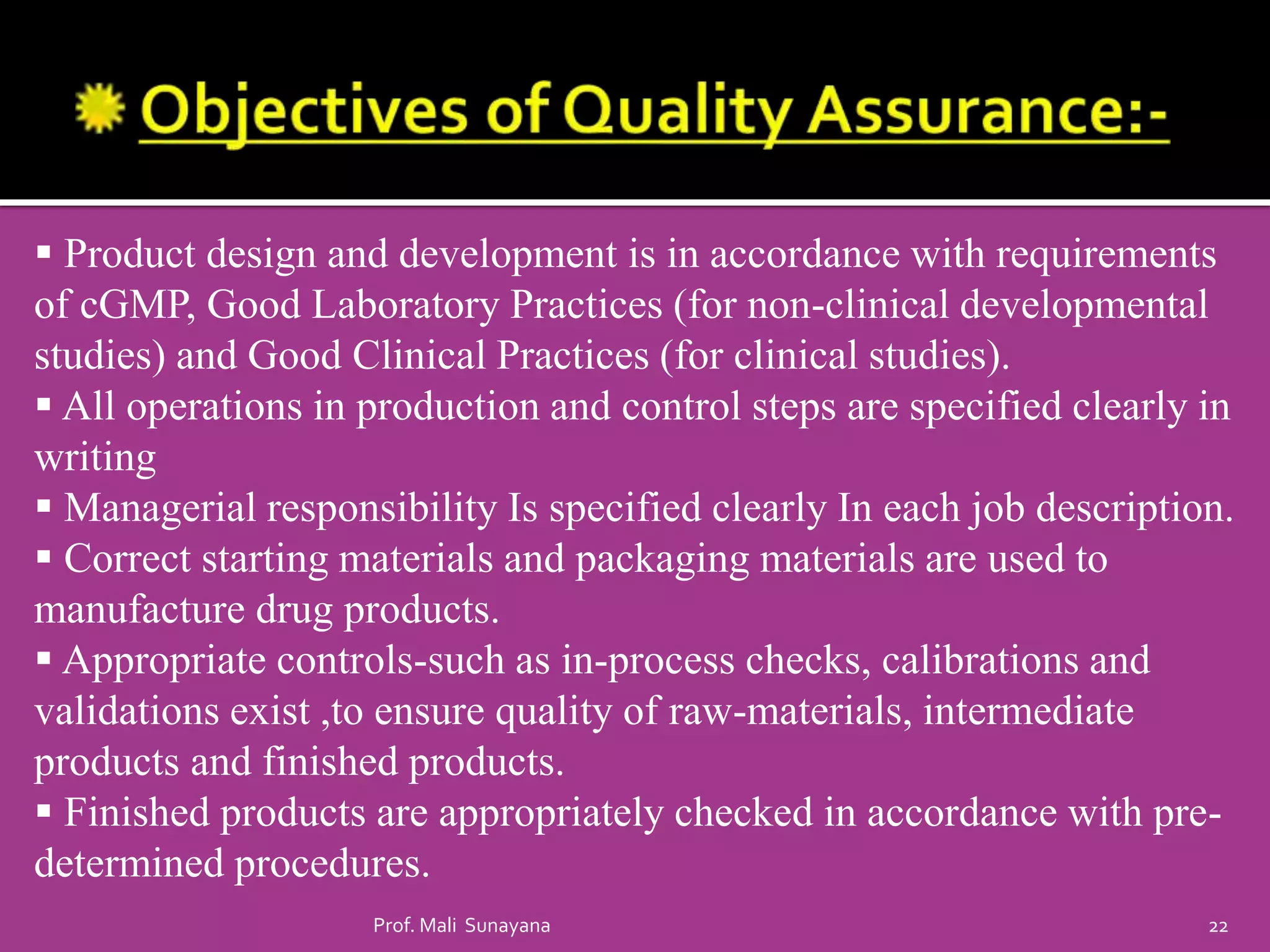 Objectives of Quality Assurance:-

▪ Product design and development is in accordance with requirements of cGMP, Good Laboratory Practices (for non-clinical developmental studies) and Good Clinical Practices (for clinical studies).
▪ All operations in production and control steps are specified clearly in writing
▪ Managerial responsibility Is specified clearly In each job description.
▪ Correct starting materials and packaging materials are used to manufacture drug products.
▪ Appropriate controls-such as in-process checks, calibrations and validations exist ,to ensure quality of raw-materials, intermediate products and finished products.
▪ Finished products are appropriately checked in accordance with pre-determined procedures.

Prof. Mali Sunayana

22